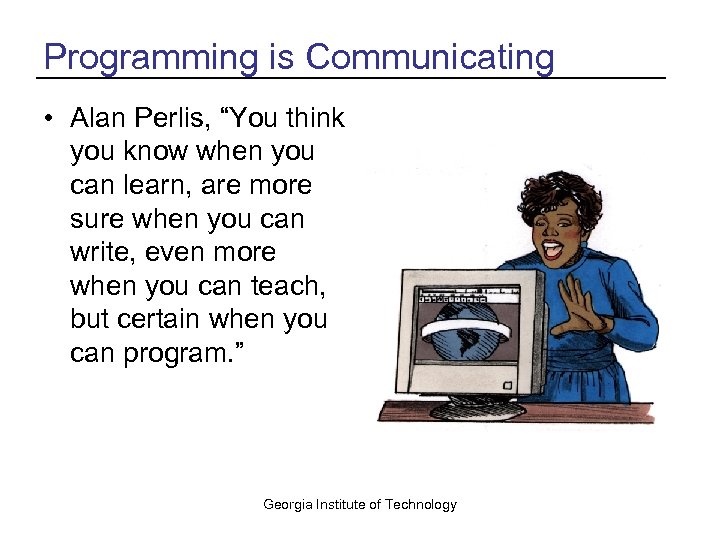 Programming is Communicating

• Alan Perlis, “You think you know when you can learn, are more sure when you can write, even more when you can teach, but certain when you can program.”

Georgia Institute of Technology